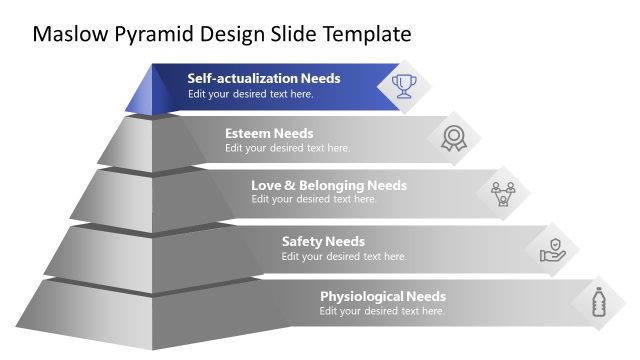 Maslow Pyramid Design Slide Template

Self-actualization Needs
Edit your desired text here.

Esteem Needs
Edit your desired text here.

Love & Belonging Needs
Edit your desired text here.

Safety Needs
Edit your desired text here.

Physiological Needs
Edit your desired text here.